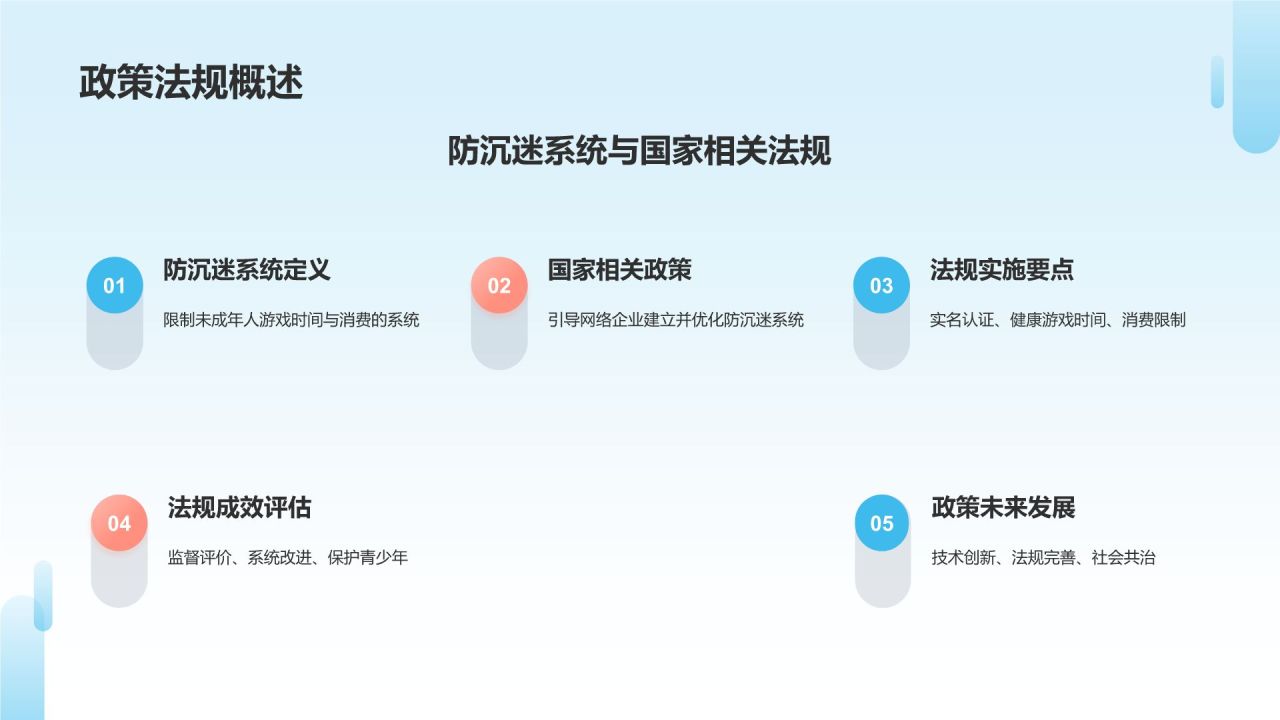 政策法规概述

防沉迷系统与国家相关法规

01
防沉迷系统定义
限制未成年人游戏时间与消费的系统

02
国家相关政策
引导网络企业建立并优化防沉迷系统

03
法规实施要点
实名认证、健康游戏时间、消费限制

04
法规成效评估
监督评价、系统改进、保护青少年

05
政策未来发展
技术创新、法规完善、社会共治